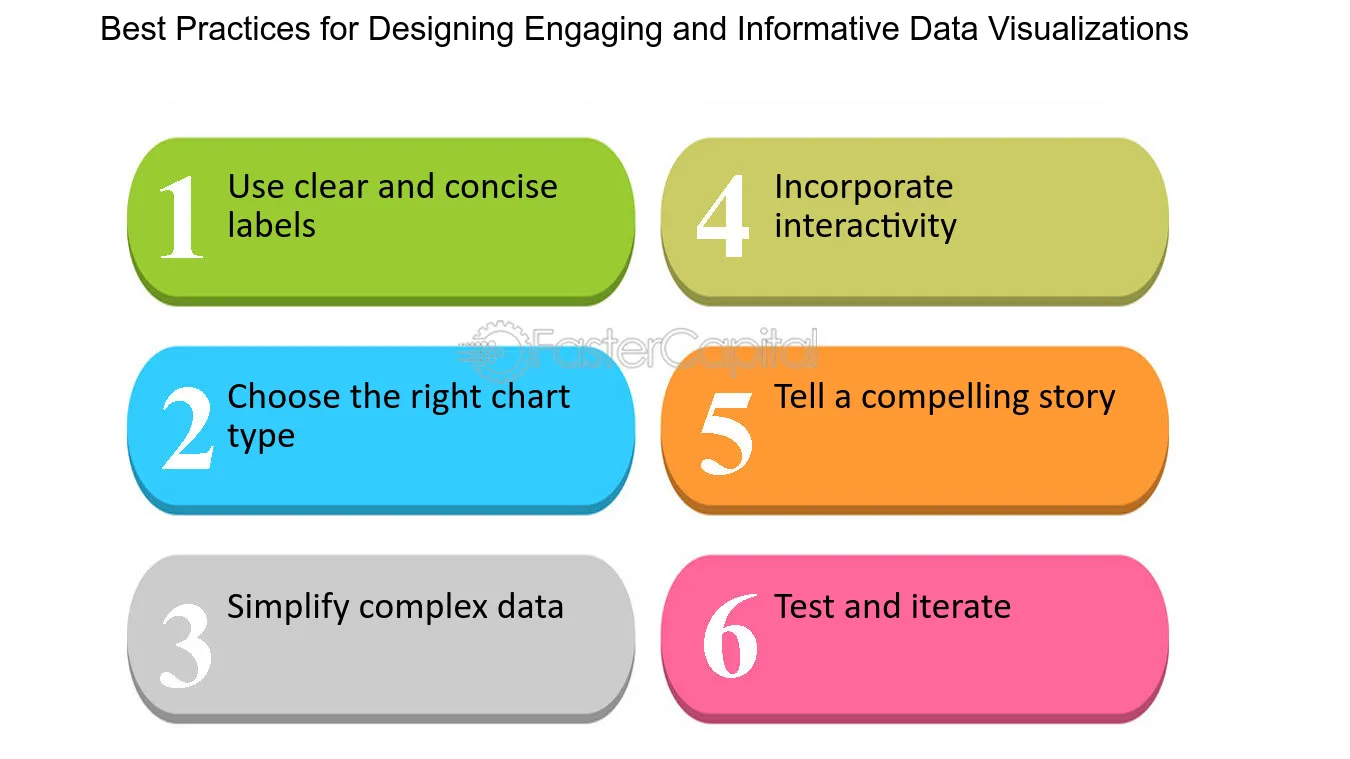 Best Practices for Designing Engaging and Informative Data Visualizations

1 Use clear and concise labels

2 Choose the right chart type

3 Simplify complex data

4 Incorporate interactivity

5 Tell a compelling story

6 Test and iterate

FasterCapital